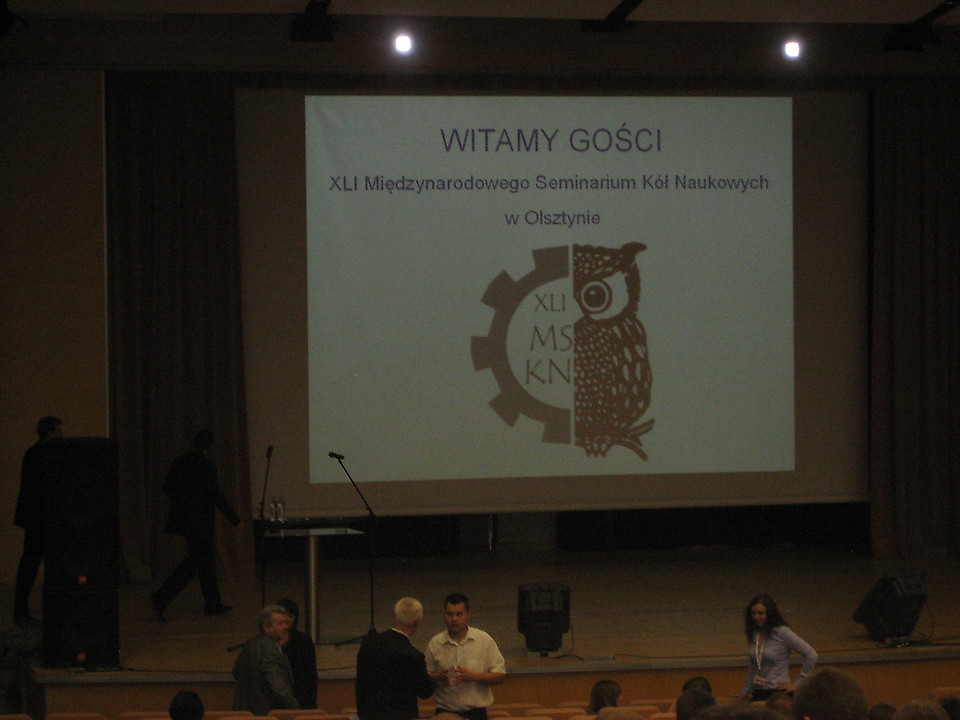 WITAMY GOŚCI

XLI Międzynarodowego Seminarium Kół Naukowych

w Olsztynie

XLI
MS
KN